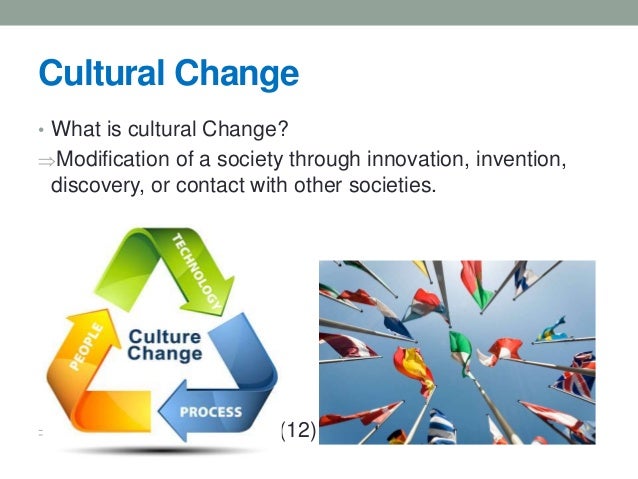 Cultural Change

• What is cultural Change?

⇒Modification of a society through innovation, invention, discovery, or contact with other societies.

TECHNOLOGY
PEOPLE
Culture Change
PROCESS

(12)